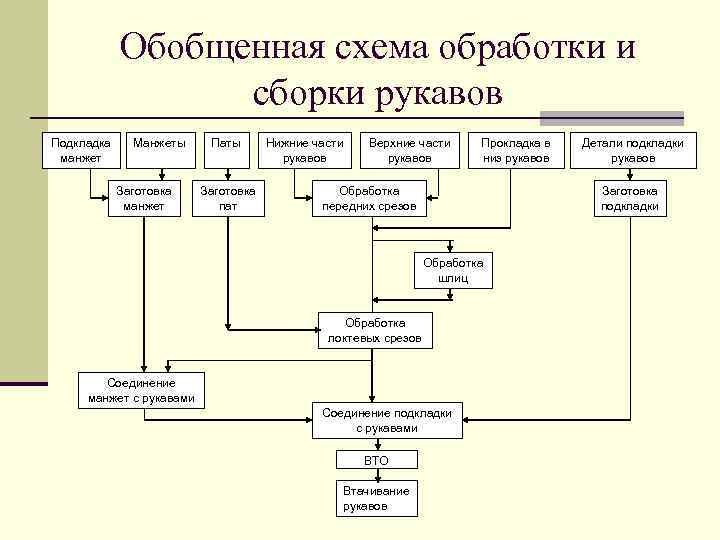 Обобщенная схема обработки и сборки рукавов

Подкладка манжет

Манжеты

Паты

Нижние части рукавов

Верхние части рукавов

Прокладка в низ рукавов

Детали подкладки рукавов

Заготовка манжет

Заготовка пат

Обработка передних срезов

Заготовка подкладки

Обработка шлиц

Обработка локтевых срезов

Соединение манжет с рукавами

Соединение подкладки с рукавами

ВТО

Втачивание рукавов